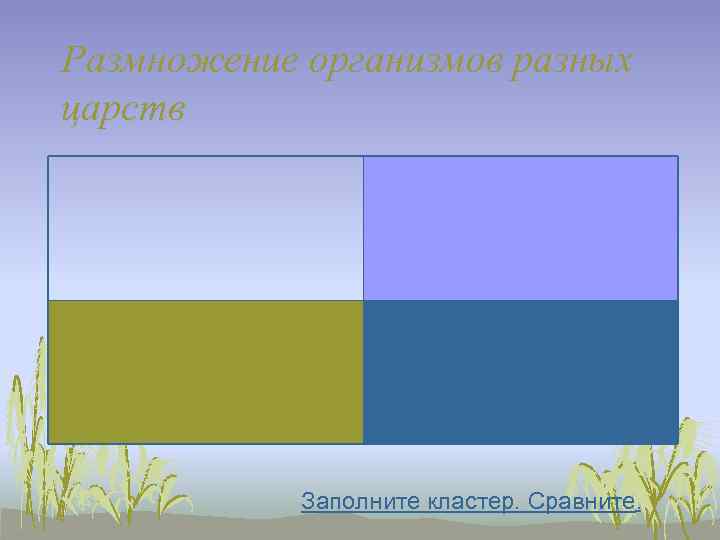 Размножение организмов разных царств

Заполните кластер. Сравните.